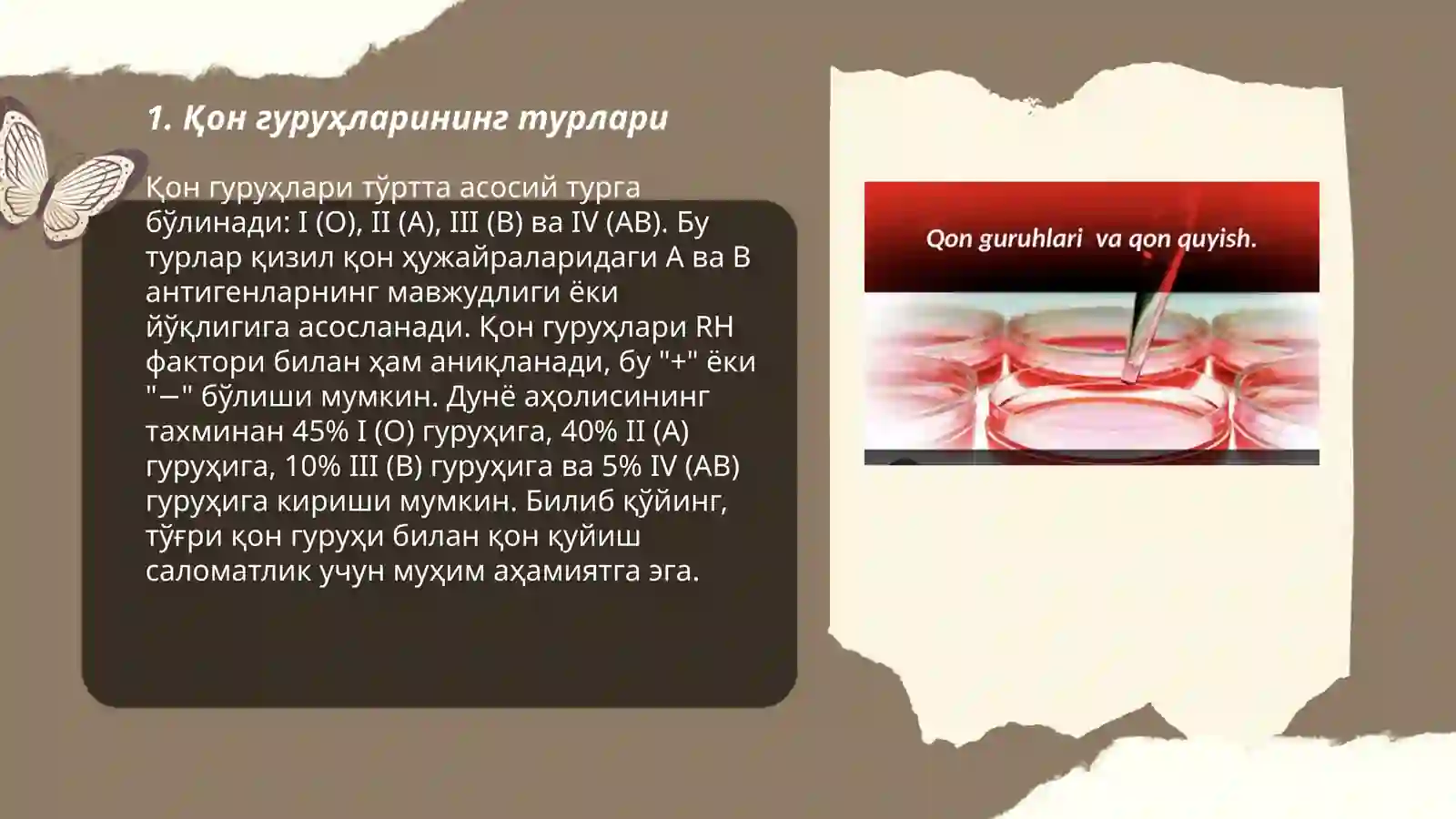 1. Қон гуруҳларининг турлари

Қон гуруҳлари тўртта асосий турга бўлинади: I (O), II (A), III (B) ва IV (AB). Бу турлар қизил қон ҳужайраларидаги A ва B антигенларнинг мавжудлиги ёки йўқлигига асосланади. Қон гуруҳлари RH фактори билан ҳам аниқланади, бу "+" ёки "−" бўлиши мумкин. Дунё аҳолисининг тахминан 45% I (O) гуруҳига, 40% II (A) гуруҳига, 10% III (B) гуруҳига ва 5% IV (AB) гуруҳига кириши мумкин. Билиб қўйинг, тўғри қон гуруҳи билан қон қуйиш саломатлик учун муҳим аҳамиятга эга.

Qon guruhlari va qon quyish.